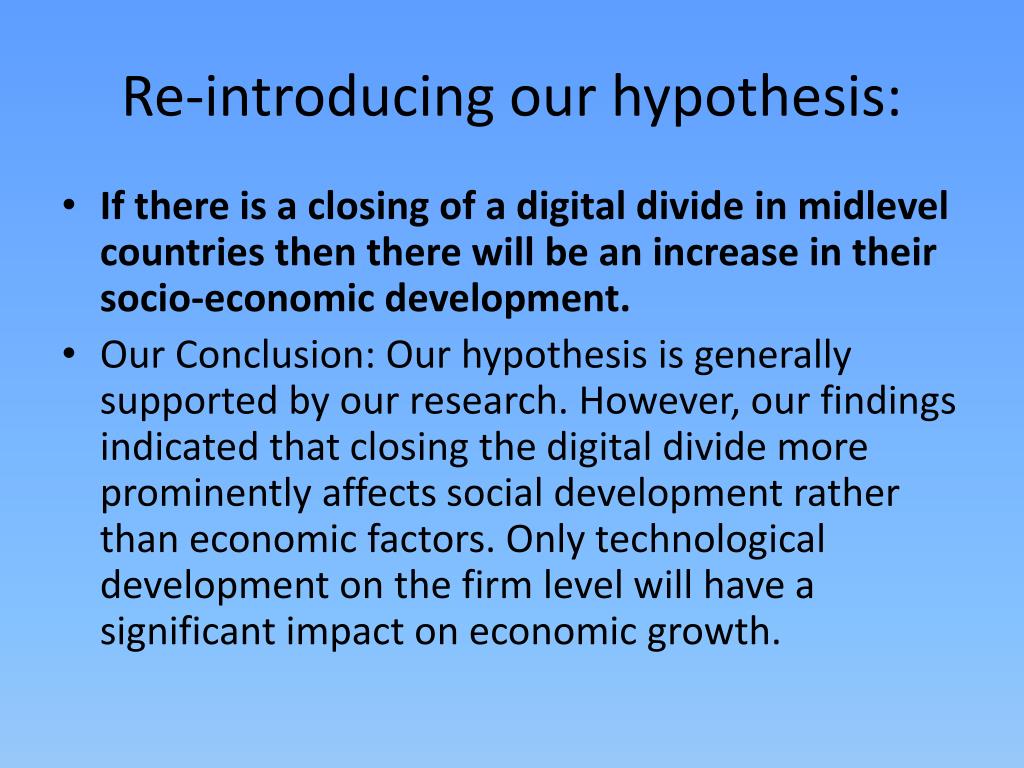 Re-introducing our hypothesis:

• If there is a closing of a digital divide in midlevel countries then there will be an increase in their socio-economic development.

• Our Conclusion: Our hypothesis is generally supported by our research. However, our findings indicated that closing the digital divide more prominently affects social development rather than economic factors. Only technological development on the firm level will have a significant impact on economic growth.